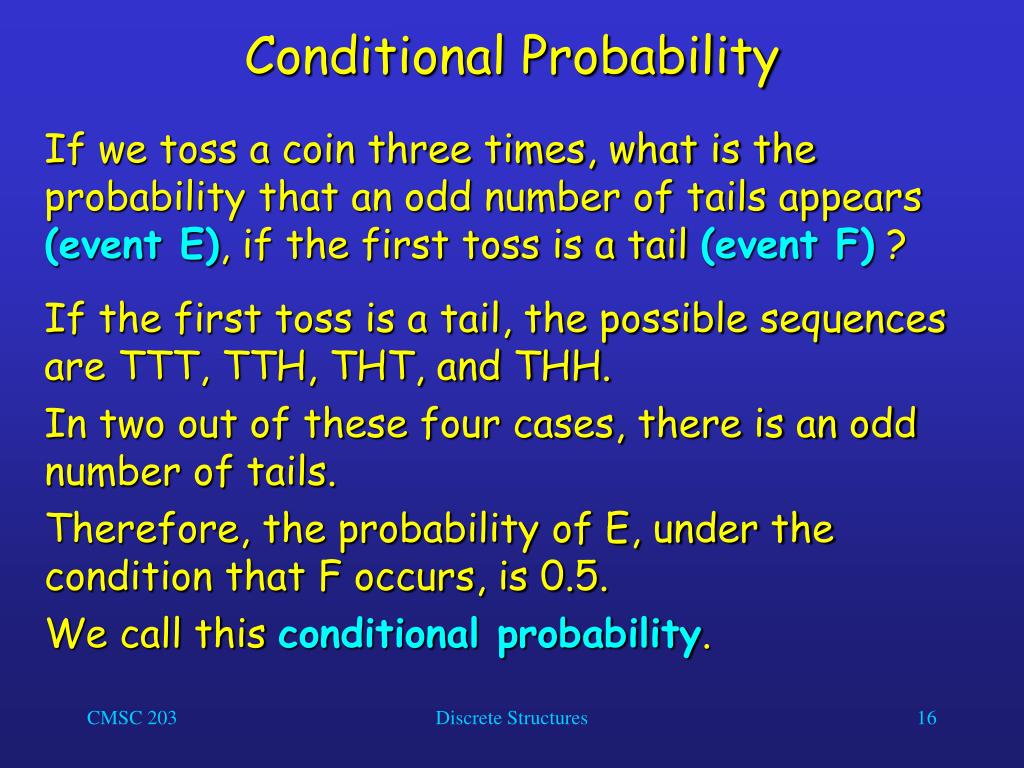 Conditional Probability

If we toss a coin three times, what is the probability that an odd number of tails appears (event E), if the first toss is a tail (event F) ?

If the first toss is a tail, the possible sequences are TTT, TTH, THT, and THH.

In two out of these four cases, there is an odd number of tails.

Therefore, the probability of E, under the condition that F occurs, is 0.5.

We call this conditional probability.

CMSC 203

Discrete Structures

16